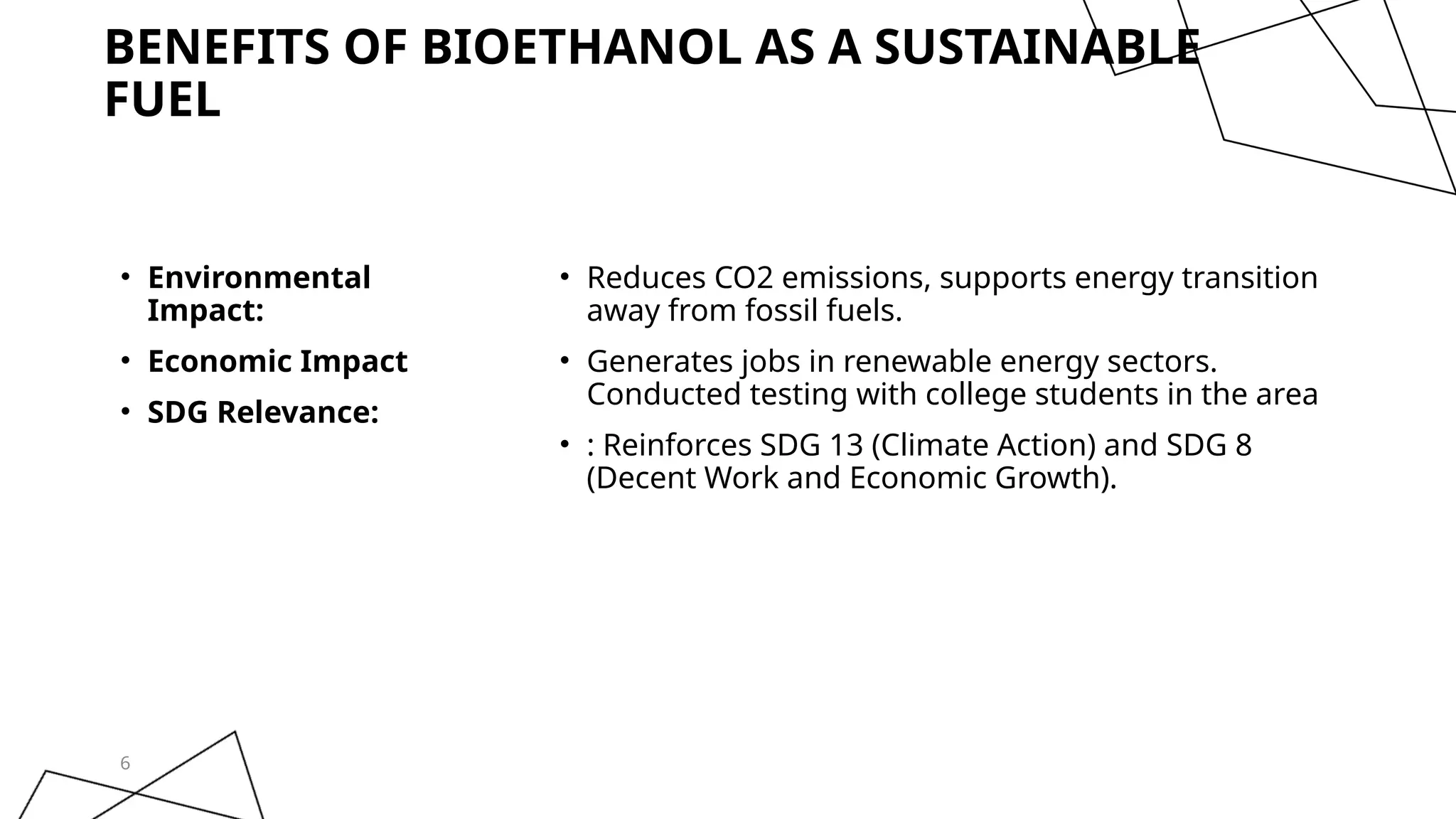 BENEFITS OF BIOETHANOL AS A SUSTAINABLE FUEL

• Environmental Impact:
• Economic Impact
• SDG Relevance:

• Reduces CO2 emissions, supports energy transition away from fossil fuels.
• Generates jobs in renewable energy sectors. Conducted testing with college students in the area
• : Reinforces SDG 13 (Climate Action) and SDG 8 (Decent Work and Economic Growth).

6